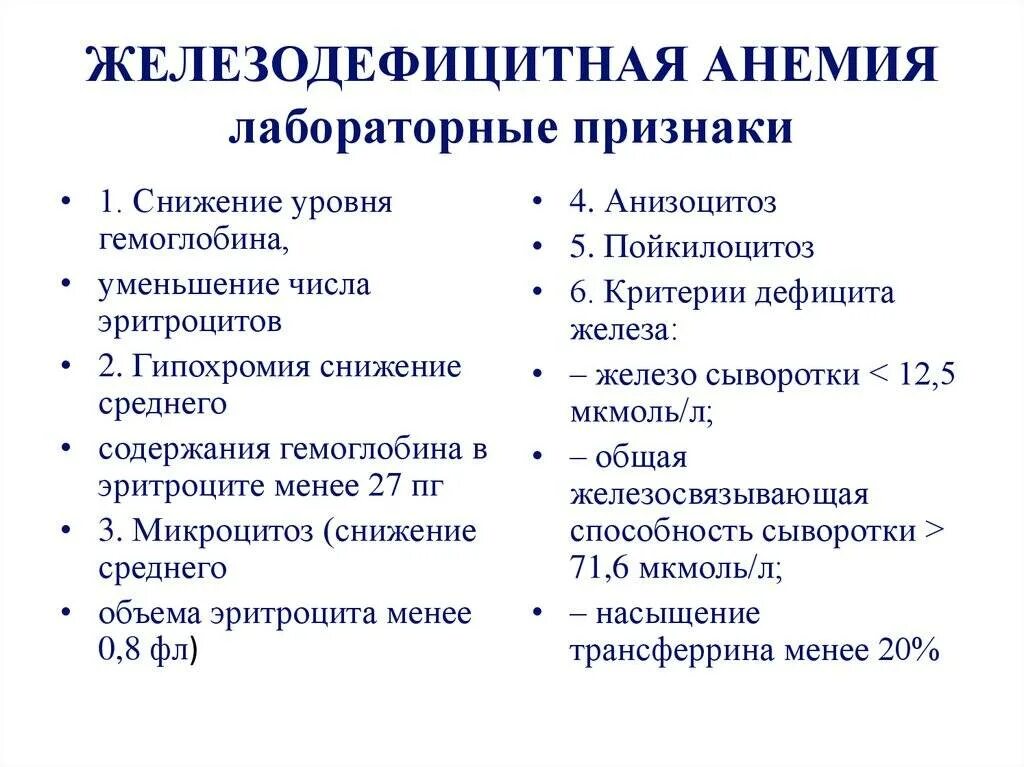 ЖЕЛЕЗОДЕФИЦИТНАЯ АНЕМИЯ
лабораторные признаки

• 1. Снижение уровня гемоглобина,
• уменьшение числа эритроцитов
• 2. Гипохромия снижение среднего
• содержания гемоглобина в эритроците менее 27 пг
• 3. Микроцитоз (снижение среднего
• объема эритроцита менее 0,8 фл)

• 4. Анизоцитоз
• 5. Пойкилоцитоз
• 6. Критерии дефицита железа:
• – железо сыворотки < 12,5 мкмоль/л;
• – общая железосвязывающая способность сыворотки > 71,6 мкмоль/л;
• – насыщение трансферрина менее 20%